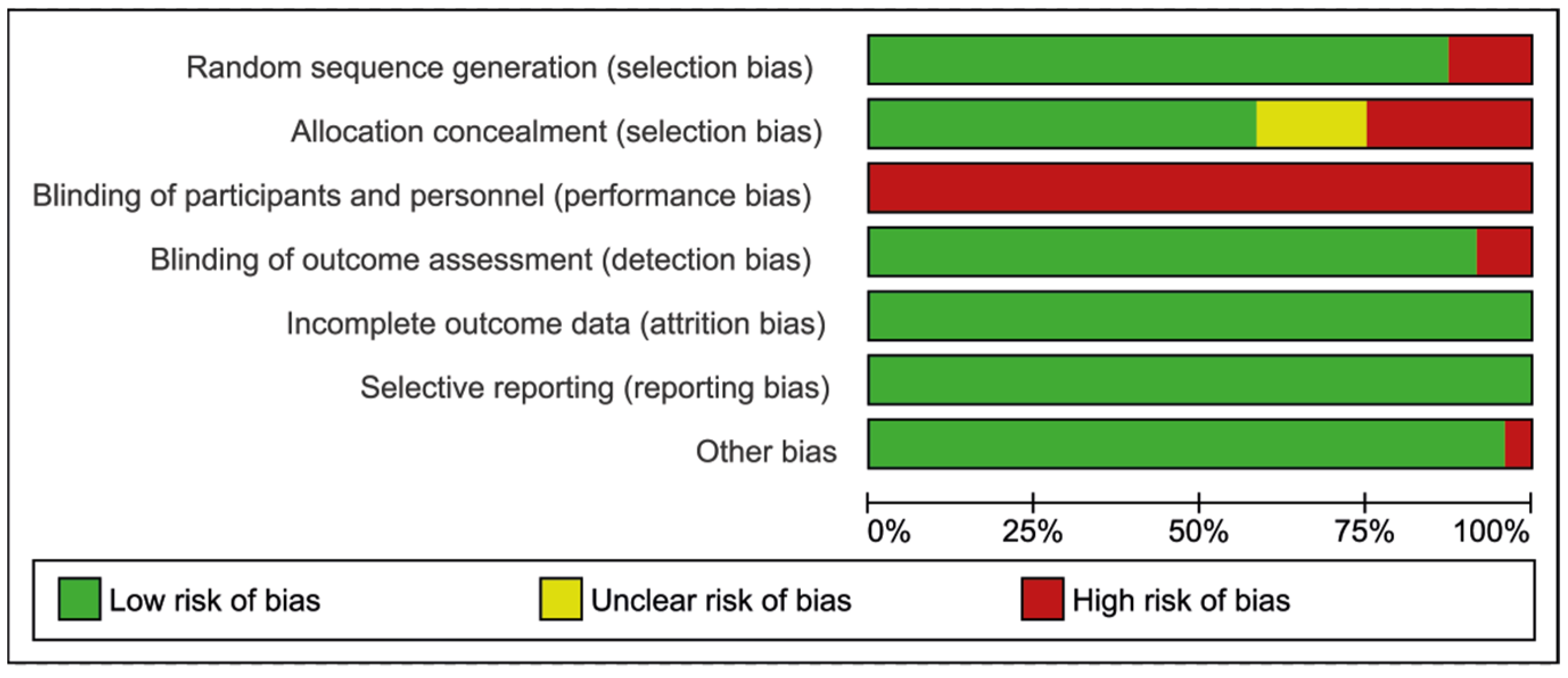 Random sequence generation (selection bias)
Allocation concealment (selection bias)
Blinding of participants and personnel (performance bias)
Blinding of outcome assessment (detection bias)
Incomplete outcome data (attrition bias)
Selective reporting (reporting bias)
Other bias

0%
25%
50%
75%
100%

Low risk of bias
Unclear risk of bias
High risk of bias